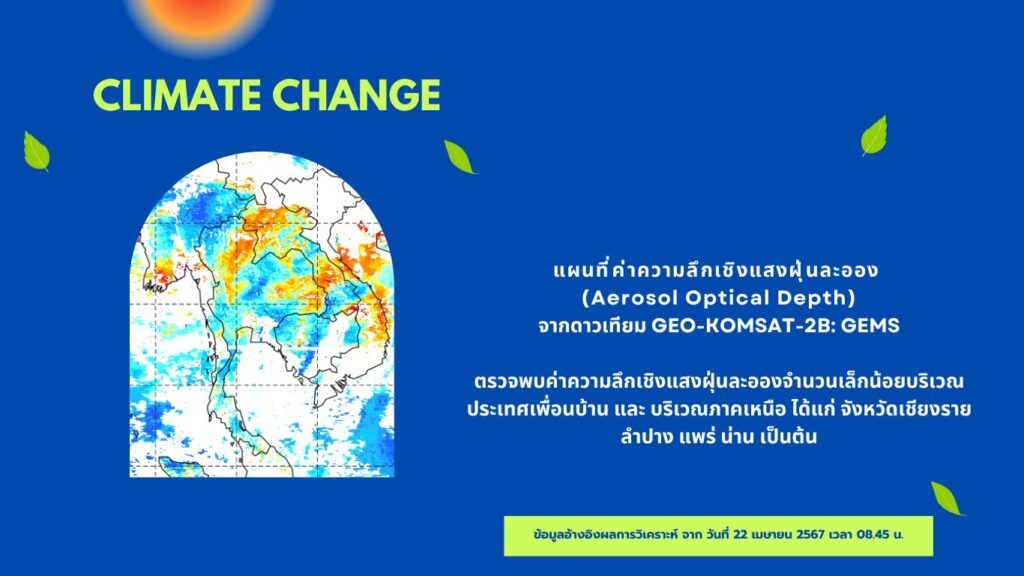 CLIMATE CHANGE

แผนที่ค่าความลึกเชิงแสงฝุ่นละออง
(Aerosol Optical Depth)
จากดาวเทียม GEO-KOMSAT-2B: GEMS

ตรวจพบค่าความลึกเชิงแสงฝุ่นละอองจำนวนเล็กน้อยบริเวณประเทศเพื่อนบ้าน และ บริเวณภาคเหนือ ได้แก่ จังหวัดเชียงราย ลำปาง แพร่ น่าน เป็นต้น

ข้อมูลอ้างอิงผลการวิเคราะห์ จาก วันที่ 22 เมษายน 2567 เวลา 08.45 น.